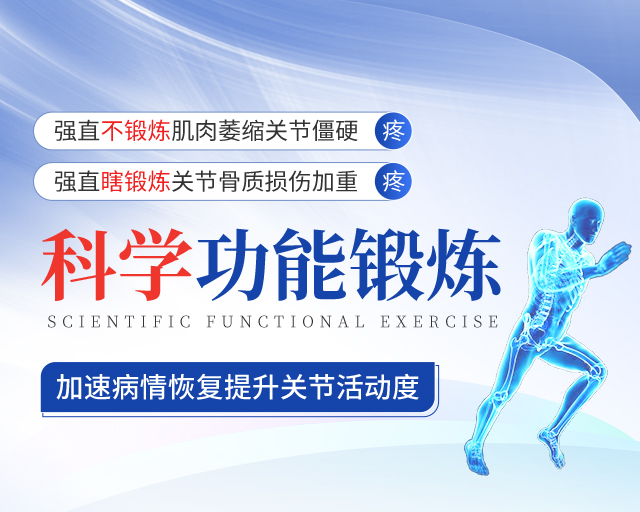 强直不锻炼肌肉萎缩关节僵硬 疼

强直瞎锻炼关节骨质损伤加重 疼

科学功能锻炼

SCIENTIFIC FUNCTIONAL EXERCISE

加速病情恢复提升关节活动度